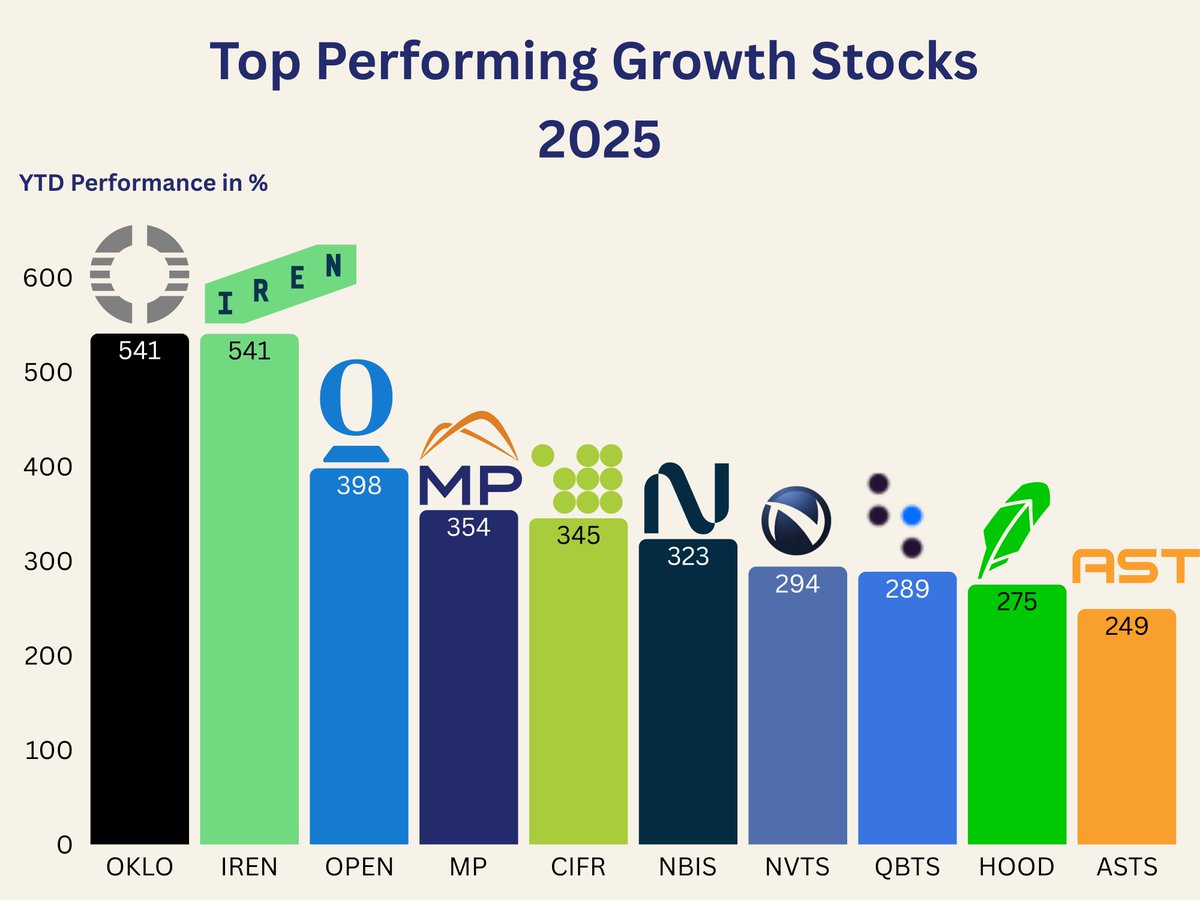 Top Performing Growth Stocks
2025

YTD Performance in %

600
500
400
300
200
100
0

IREN
MP
AST

541
541
398
354
345
323
294
289
275
249

OKLO
IREN
OPEN
MP
CIFR
NBIS
NVTS
QBTS
HOOD
ASTS